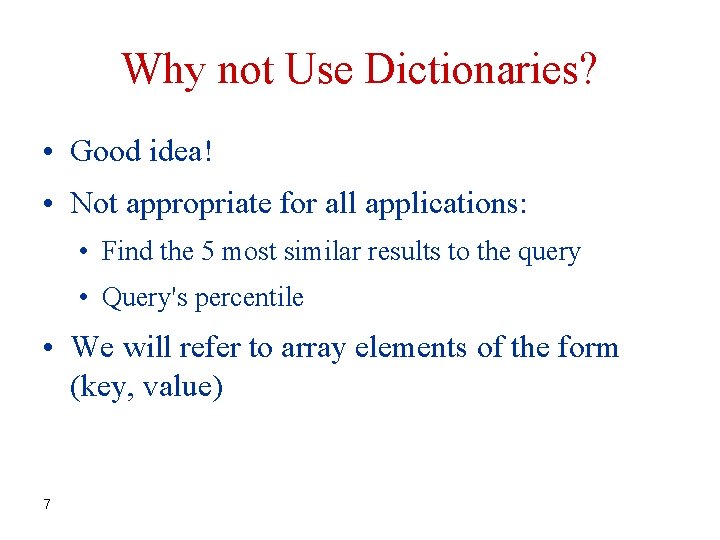 Why not Use Dictionaries?

• Good idea!
• Not appropriate for all applications:
  • Find the 5 most similar results to the query
  • Query's percentile
• We will refer to array elements of the form (key, value)

7